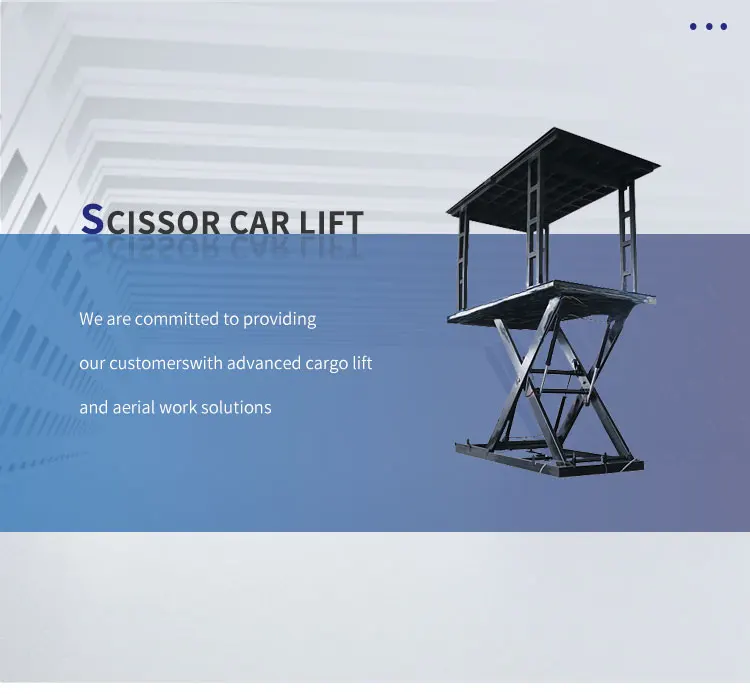 SCISSOR CAR LIFT

We are committed to providing our customerswith advanced cargo lift and aerial work solutions